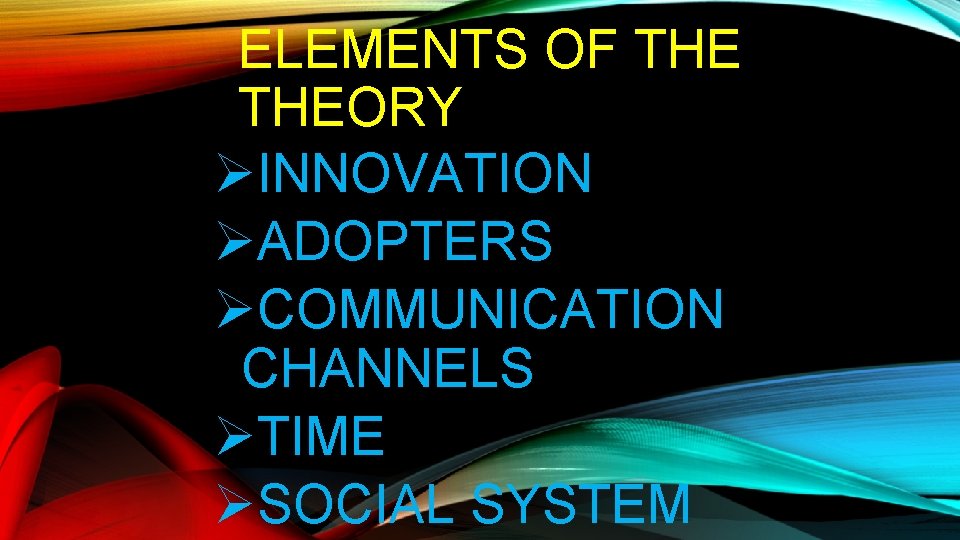 ELEMENTS OF THE THEORY

➢INNOVATION
➢ADOPTERS
➢COMMUNICATION CHANNELS
➢TIME
➢SOCIAL SYSTEM